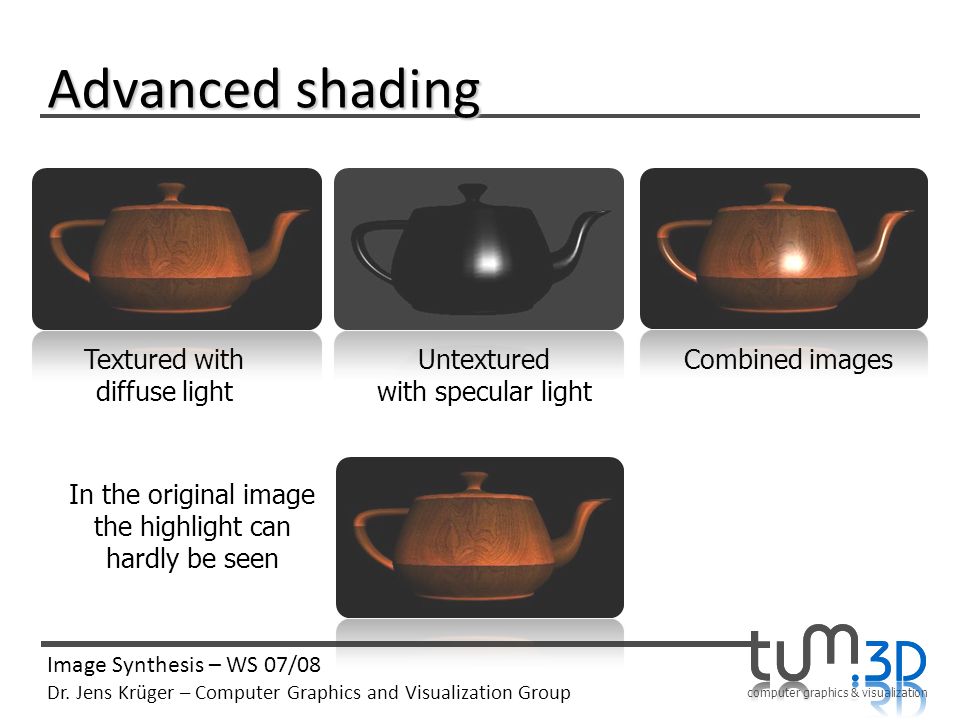 Advanced shading

Textured with diffuse light

Untextured with specular light

Combined images

In the original image the highlight can hardly be seen

Image Synthesis – WS 07/08

Dr. Jens Krüger – Computer Graphics and Visualization Group

tum.3D

computer graphics & visualization